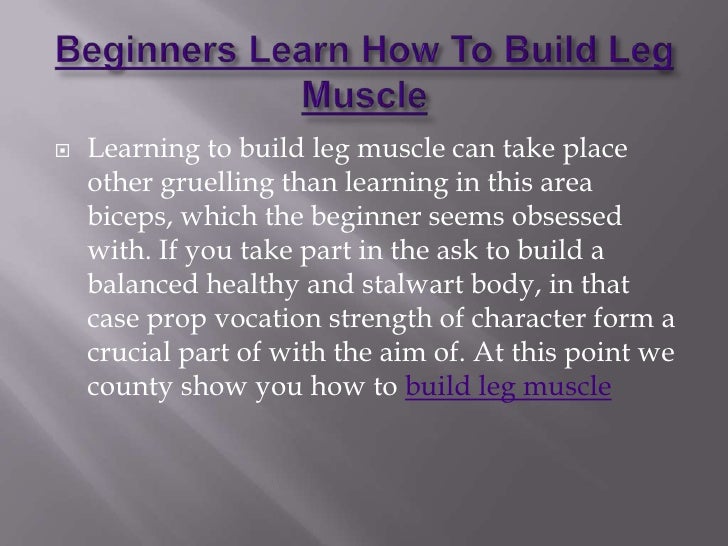 Beginners Learn How To Build Leg Muscle

Learning to build leg muscle can take place other gruelling than learning in this area biceps, which the beginner seems obsessed with. If you take part in the ask to build a balanced healthy and stalwart body, in that case prop vocation strength of character form a crucial part of with the aim of. At this point we county show you how to build leg muscle